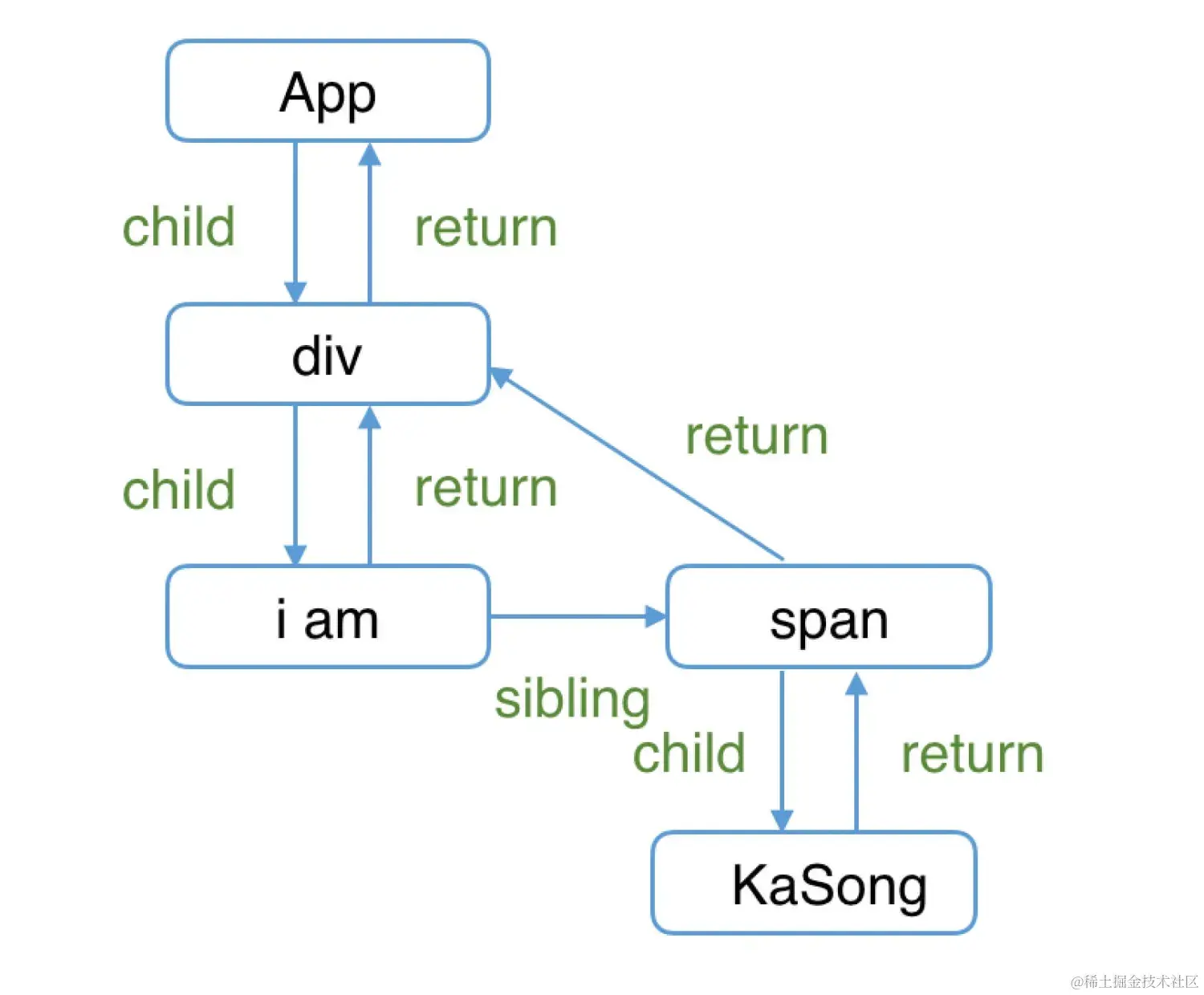 App
child
return
div
return
child
return
i am
span
sibling
child
return
KaSong
@稀土掘金技术社区